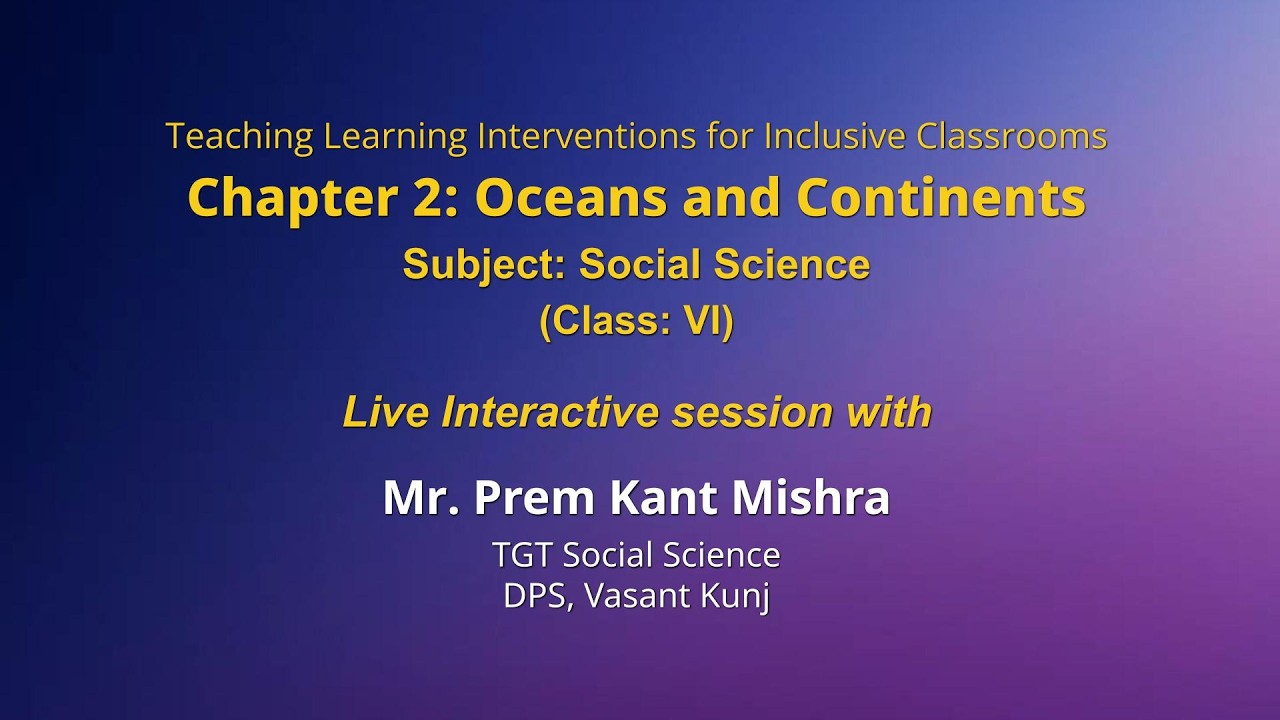 Teaching Learning Interventions for Inclusive Classrooms

Chapter 2: Oceans and Continents

Subject: Social Science

(Class: VI)

Live Interactive session with

Mr. Prem Kant Mishra

TGT Social Science
DPS, Vasant Kunj